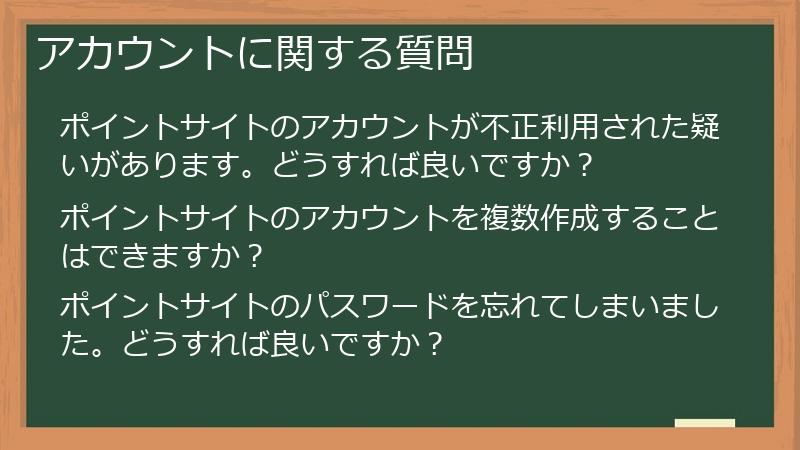 アカウントに関する質問

ポイントサイトのアカウントが不正利用された疑いがあります。どうすれば良いですか？

ポイントサイトのアカウントを複数作成することはできますか？

ポイントサイトのパスワードを忘れてしまいました。どうすれば良いですか？